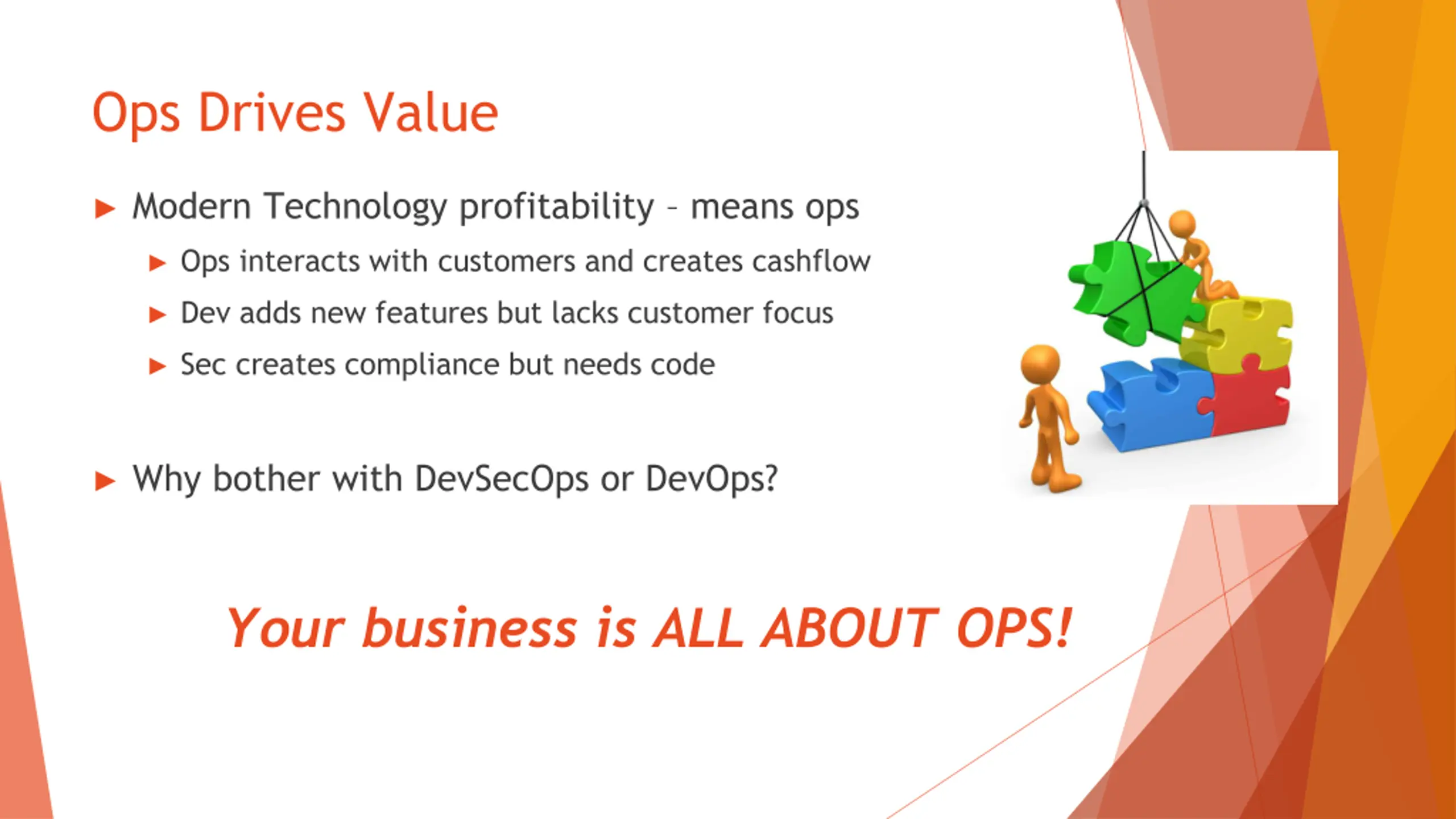 Ops Drives Value

▶ Modern Technology profitability – means ops

▶ Ops interacts with customers and creates cashflow

▶ Dev adds new features but lacks customer focus

▶ Sec creates compliance but needs code

▶ Why bother with DevSecOps or DevOps?

Your business is ALL ABOUT OPS!